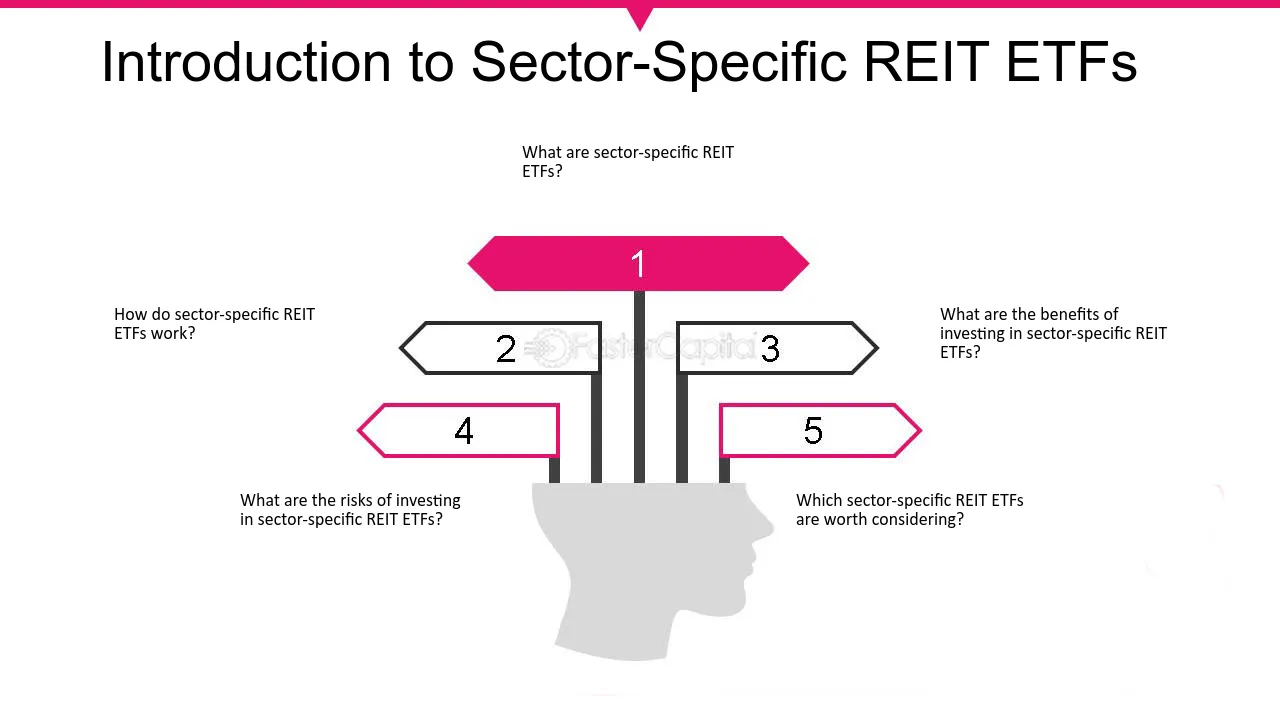 Introduction to Sector-Specific REIT ETFs

What are sector-specific REIT ETFs?

1

How do sector-specific REIT ETFs work?

2

FasterCapital

3

What are the benefits of investing in sector-specific REIT ETFs?

4

5

What are the risks of investing in sector-specific REIT ETFs?

Which sector-specific REIT ETFs are worth considering?